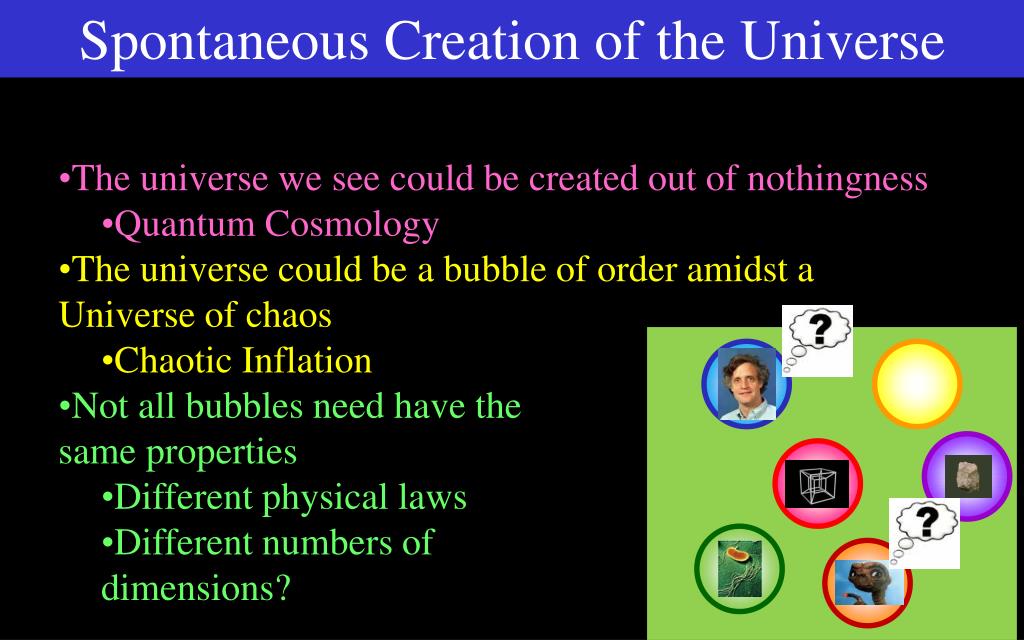 Spontaneous Creation of the Universe

•The universe we see could be created out of nothingness
•Quantum Cosmology
•The universe could be a bubble of order amidst a Universe of chaos
•Chaotic Inflation
•Not all bubbles need have the same properties
•Different physical laws
•Different numbers of dimensions?

?

?